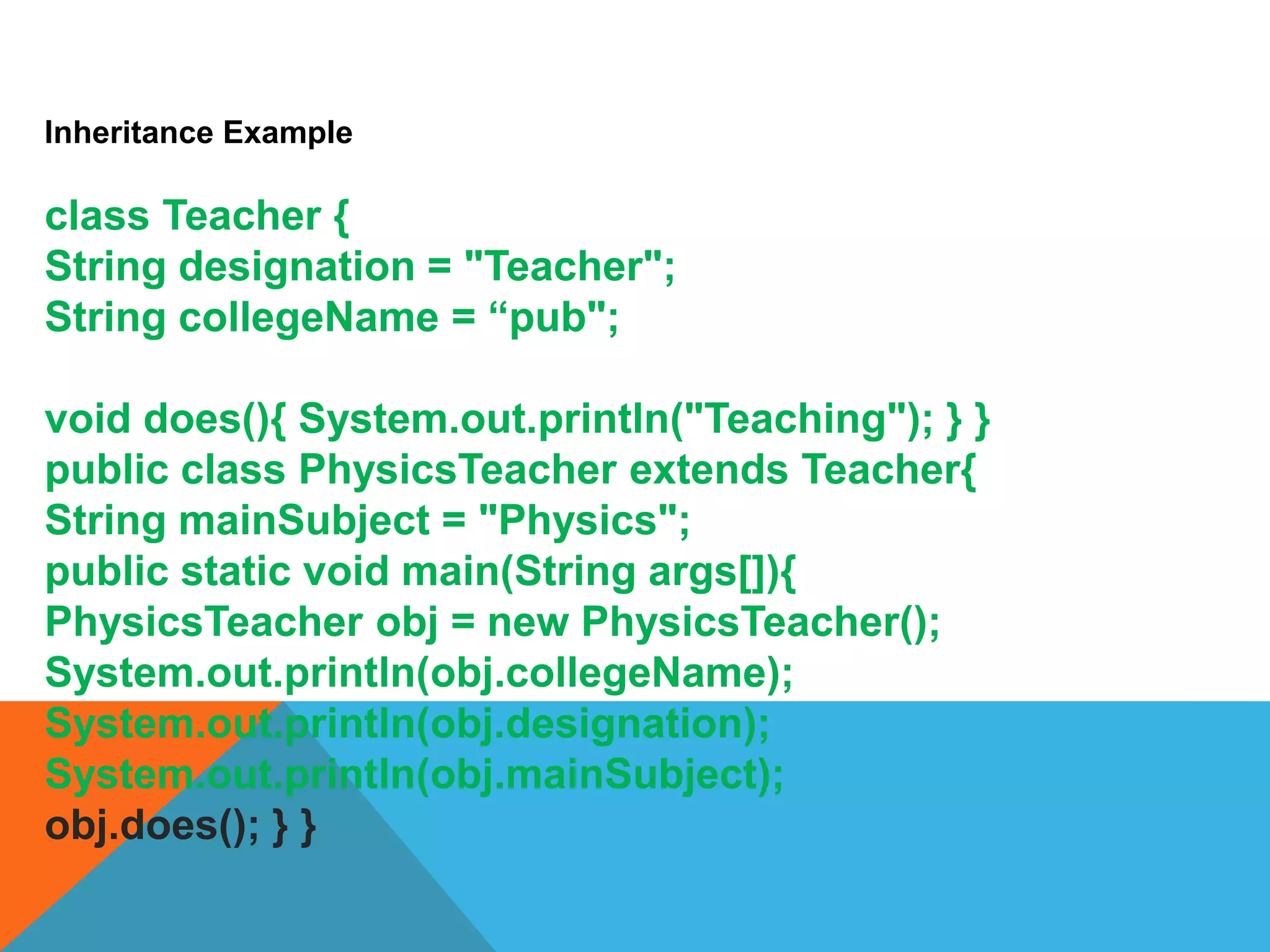 Inheritance Example

class Teacher {
String designation = "Teacher";
String collegeName = “pub";

void does(){ System.out.println("Teaching"); } }
public class PhysicsTeacher extends Teacher{
String mainSubject = "Physics";
public static void main(String args[]){
PhysicsTeacher obj = new PhysicsTeacher();
System.out.println(obj.collegeName);
System.out.println(obj.designation);
System.out.println(obj.mainSubject);
obj.does(); } }